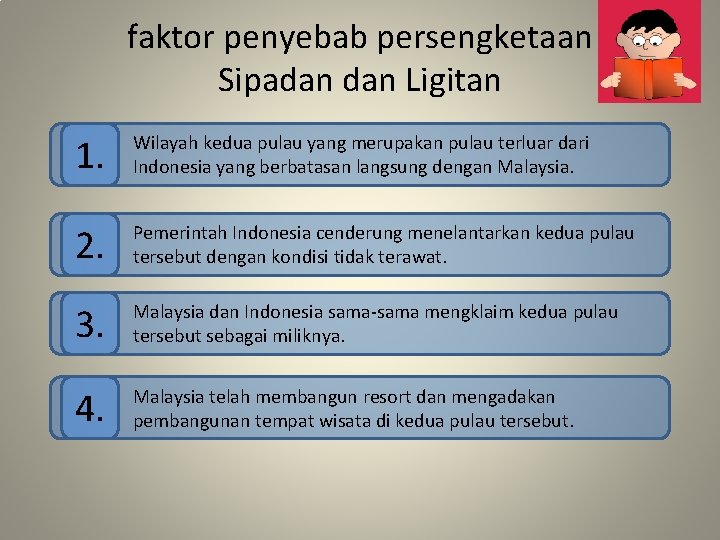 faktor penyebab persengketaan Sipadan dan Ligitan

1. Wilayah kedua pulau yang merupakan pulau terluar dari Indonesia yang berbatasan langsung dengan Malaysia.

2. Pemerintah Indonesia cenderung menelantarkan kedua pulau tersebut dengan kondisi tidak terawat.

3. Malaysia dan Indonesia sama-sama mengklaim kedua pulau tersebut sebagai miliknya.

4. Malaysia telah membangun resort dan mengadakan pembangunan tempat wisata di kedua pulau tersebut.